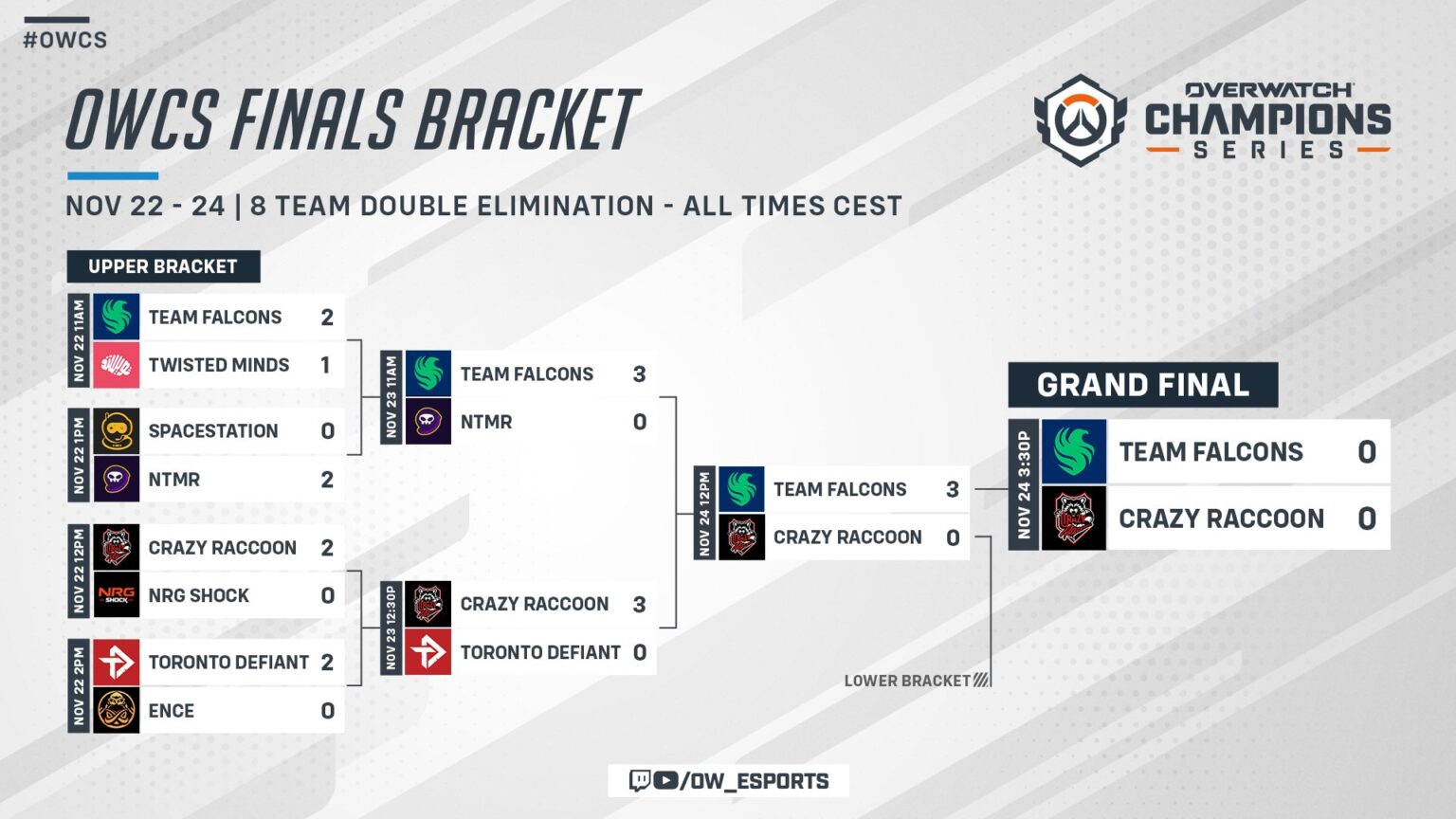 #OWCS

OWCS FINALS BRACKET

OVERWATCH CHAMPIONS SERIES

NOV 22 - 24 | 8 TEAM DOUBLE ELIMINATION - ALL TIMES CEST

UPPER BRACKET

NOV 22 11AM
TEAM FALCONS 2
TWISTED MINDS 1

NOV 22 1PM
SPACESTATION 0
NTMR 2

NOV 22 12PM
CRAZY RACCOON 2
NRG SHOCK 0

NOV 22 2PM
TORONTO DEFIANT 2
ENCE 0

NOV 23 11AM
TEAM FALCONS 3
NTMR 0

NOV 23 12:30P
CRAZY RACCOON 3
TORONTO DEFIANT 0

NOV 24 12PM
TEAM FALCONS 3
CRAZY RACCOON 0

LOWER BRACKET

GRAND FINAL

NOV 24 3:30P
TEAM FALCONS 0
CRAZY RACCOON 0

/OW_ESPORTS